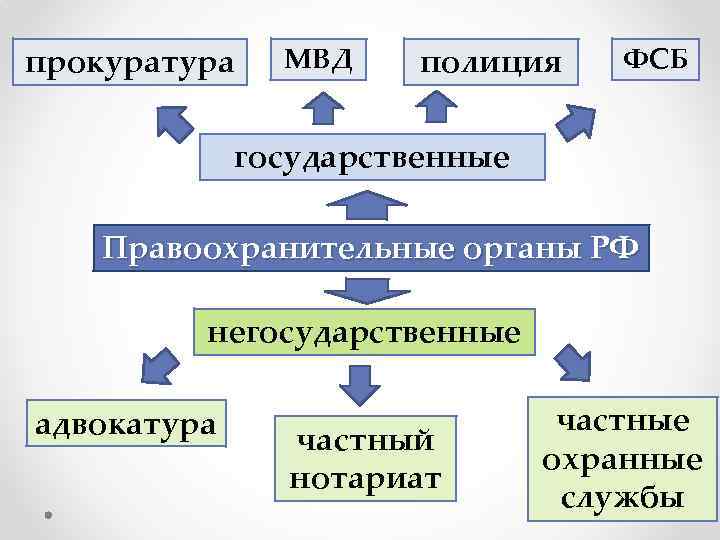 прокуратура

МВД

полиция

ФСБ

государственные

Правоохранительные органы РФ

негосударственные

адвокатура

частный нотариат

частные охранные службы